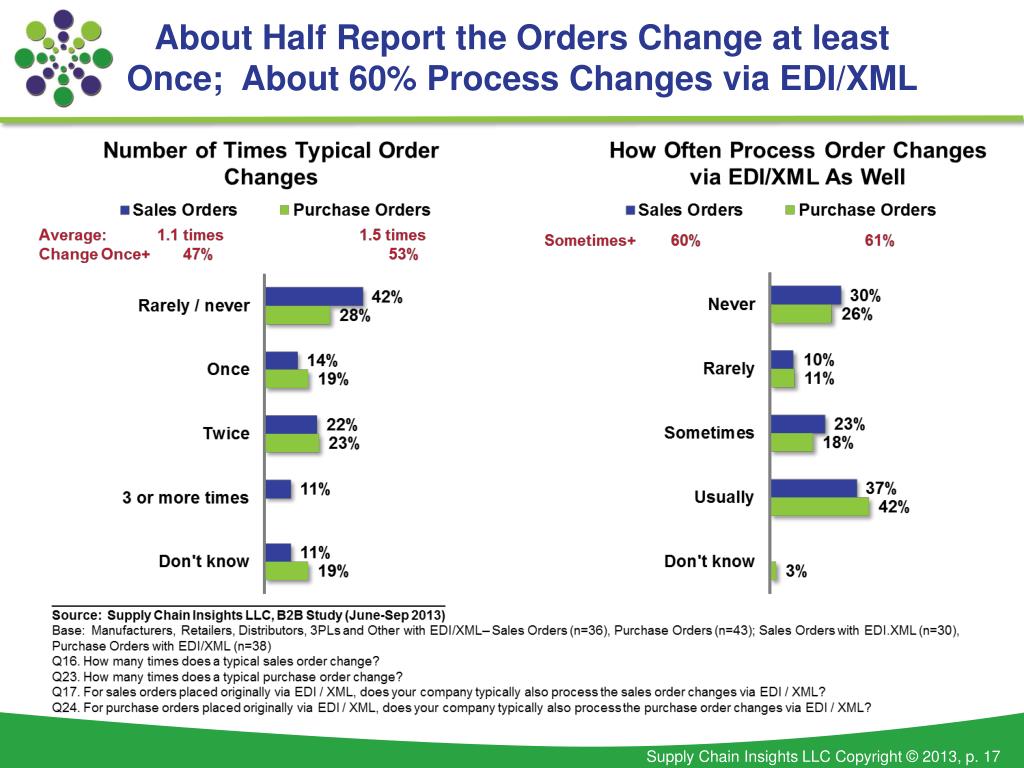 About Half Report the Orders Change at least Once; About 60% Process Changes via EDI/XML

Number of Times Typical Order Changes

Sales Orders Purchase Orders

Average: 1.1 times 1.5 times
Change Once+ 47% 53%

Rarely / never 42% 28%

Once 14% 19%

Twice 22% 23%

3 or more times 11%

Don't know 11% 19%

How Often Process Order Changes via EDI/XML As Well

Sales Orders Purchase Orders

Sometimes+ 60% 61%

Never 30% 26%

Rarely 10% 11%

Sometimes 23% 18%

Usually 37% 42%

Don't know 3%

Source: Supply Chain Insights LLC, B2B Study (June-Sep 2013)
Base: Manufacturers, Retailers, Distributors, 3PLs and Other with EDI/XML– Sales Orders (n=36), Purchase Orders (n=43); Sales Orders with EDI.XML (n=30), Purchase Orders with EDI/XML (n=38)
Q16. How many times does a typical sales order change?
Q23. How many times does a typical purchase order change?
Q17. For sales orders placed originally via EDI / XML, does your company typically also process the sales order changes via EDI / XML?
Q24. For purchase orders placed originally via EDI / XML, does your company typically also process the purchase order changes via EDI / XML?

Supply Chain Insights LLC Copyright © 2013, p. 17